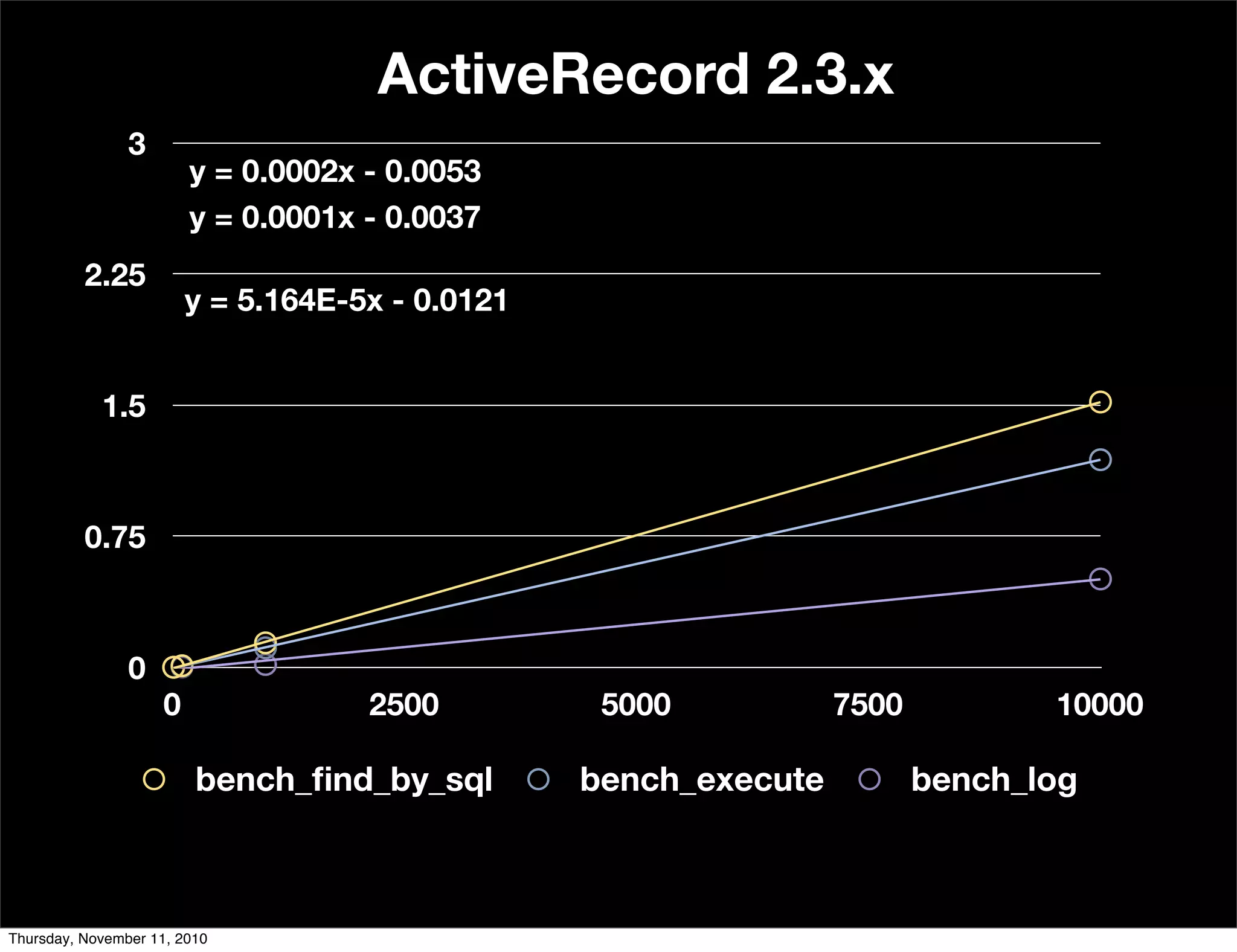 ActiveRecord 2.3.x

3

$y = 0.0002x - 0.0053$

$y = 0.0001x - 0.0037$

2.25

$y = 5.164E-5x - 0.0121$

1.5

0.75

0

0 2500 5000 7500 10000

bench_find_by_sql bench_execute bench_log

Thursday, November 11, 2010